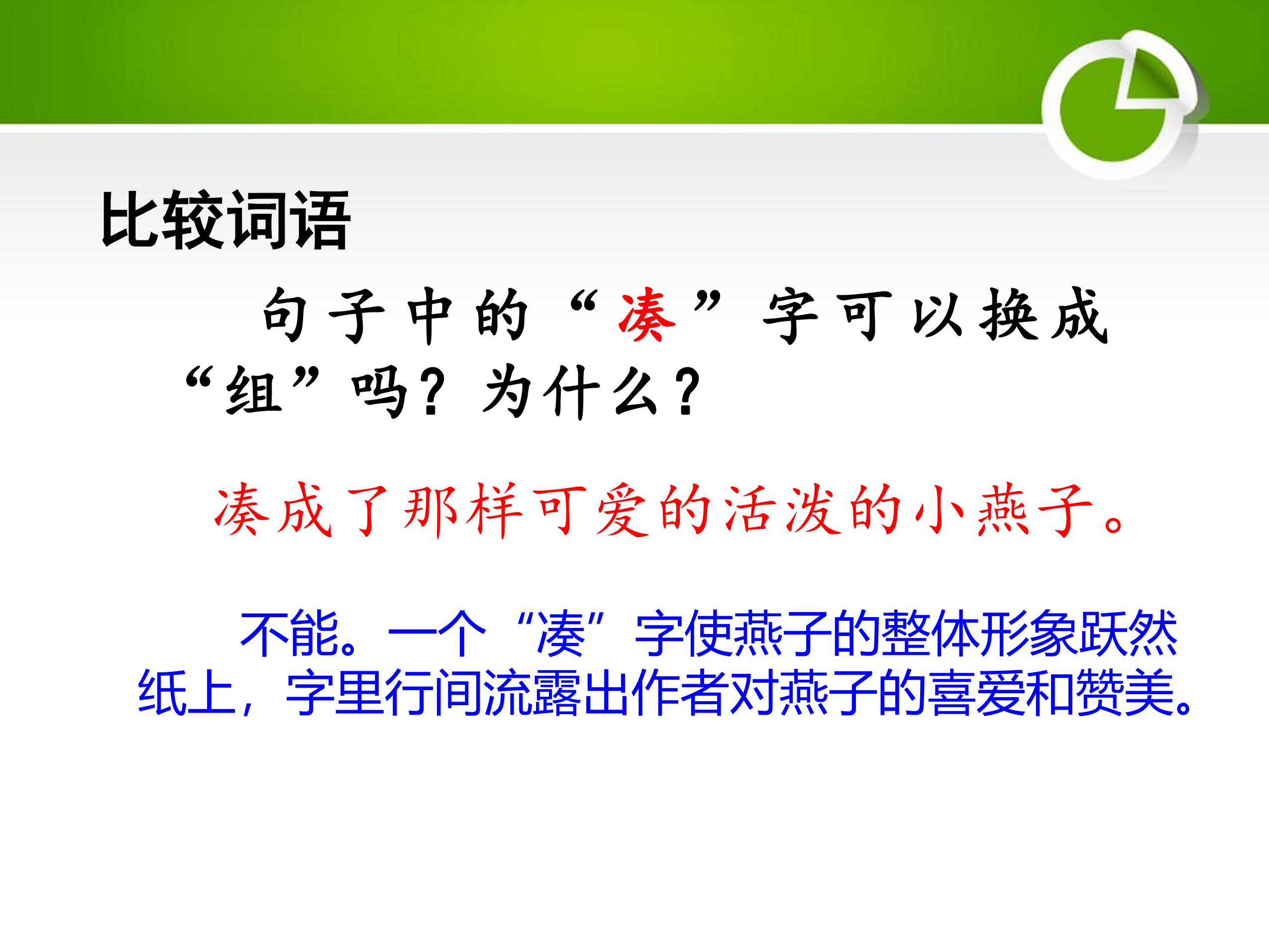 比较词语

句子中的“凑”字可以换成“组”吗？为什么？

凑成了那样可爱的活泼的小燕子。

不能。一个“凑”字使燕子的整体形象跃然纸上，字里行间流露出作者对燕子的喜爱和赞美。